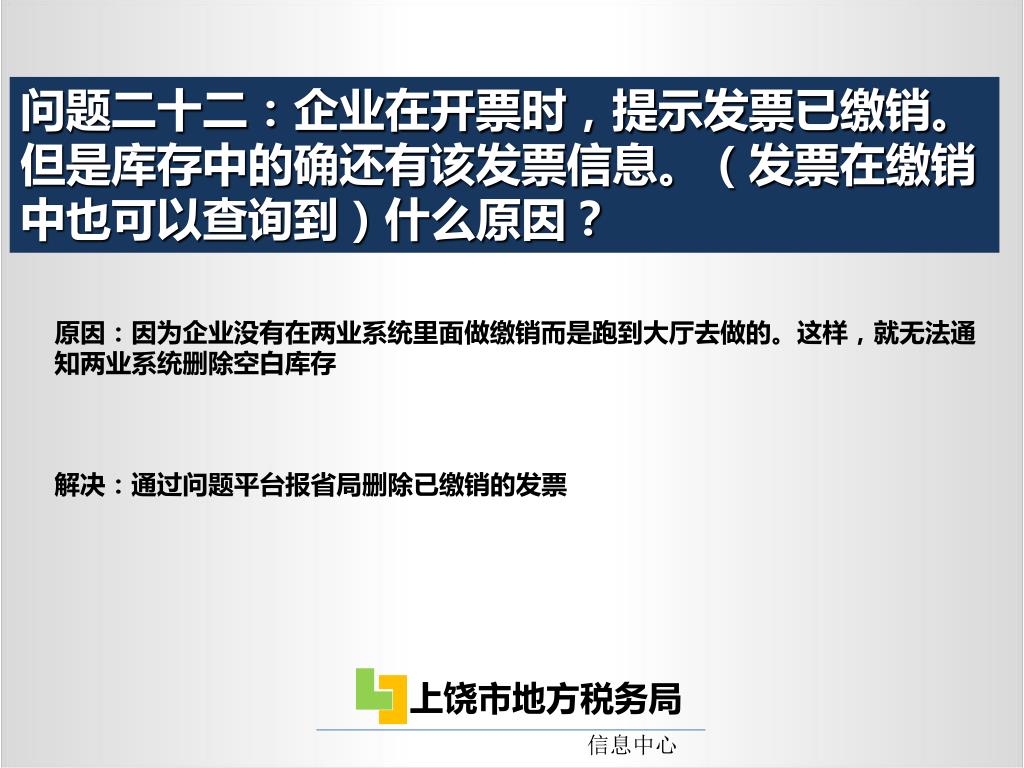 问题二十二：企业在开票时，提示发票已缴销。但是库存中的确还有该发票信息。（发票在缴销中也可以查询到）什么原因？

原因：因为企业没有在两业系统里面做缴销而是跑到大厅去做的。这样，就无法通知两业系统删除空白库存

解决：通过问题平台报省局删除已缴销的发票

上饶市地方税务局

信息中心